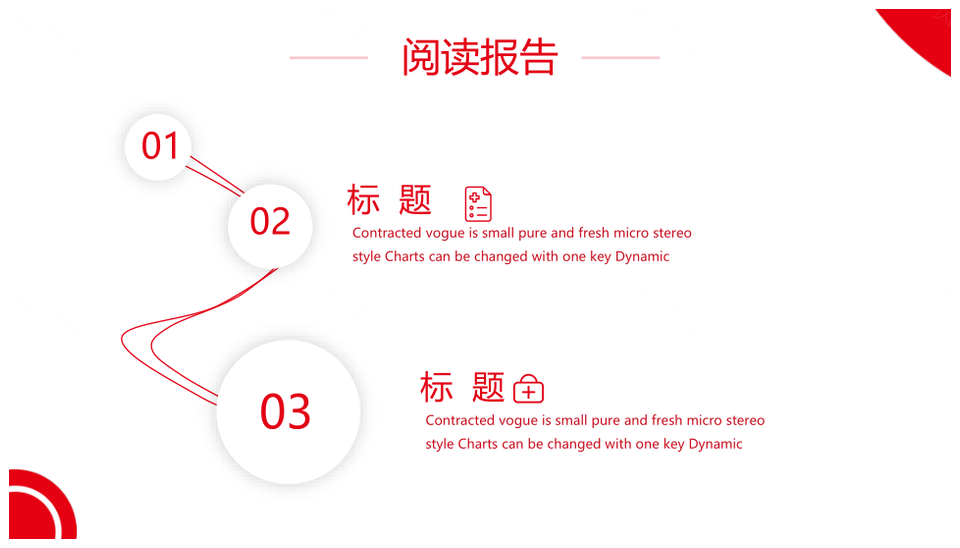 阅读报告

01

02

标 题

Contracted vogue is small pure and fresh micro stereo style Charts can be changed with one key Dynamic

03

标 题

Contracted vogue is small pure and fresh micro stereo style Charts can be changed with one key Dynamic